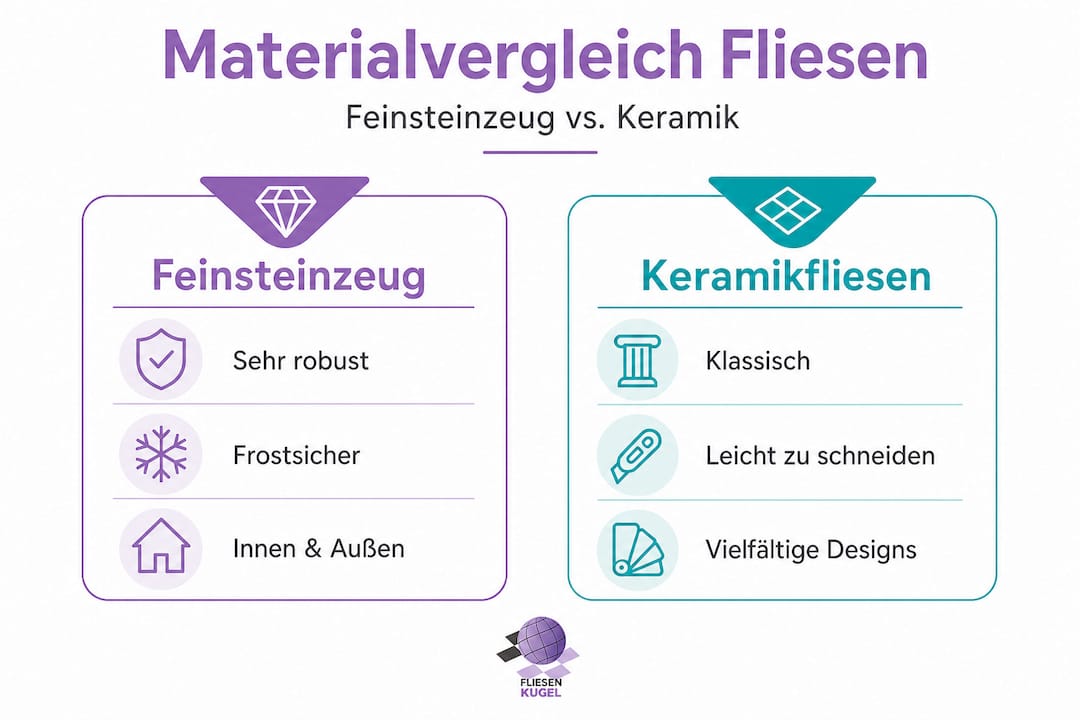 Materialvergleich Fliesen

Feinsteinzeug vs. Keramik

Feinsteinzeug

Sehr robust

Frostsicher

Innen & Außen

Keramikfliesen

Klassisch

Leicht zu schneiden

Vielfältige Designs

FLIESEN
KUGEL